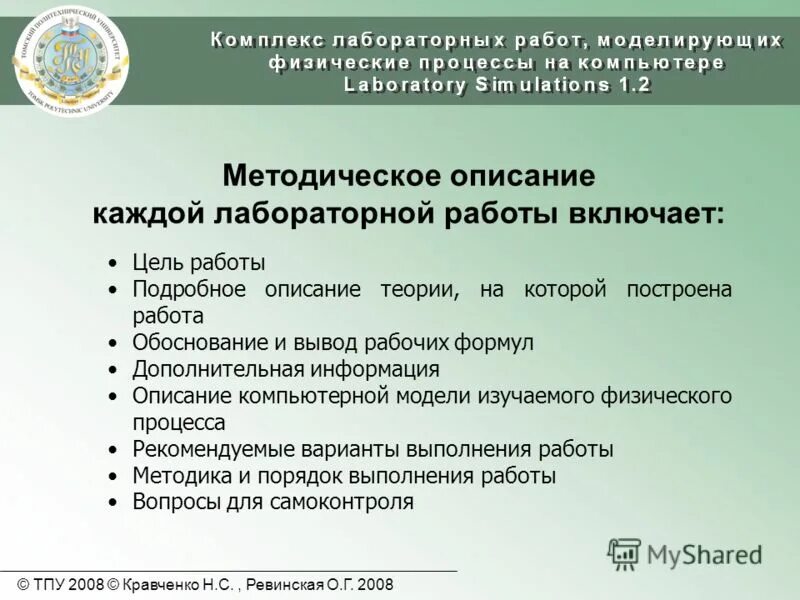 ТОМСКИЙ ПОЛИТЕХНИЧЕСКИЙ УНИВЕРСИТЕТ
TOMSK POLYTECHNIC UNIVERSITY

Комплекс лабораторных работ, моделирующих физические процессы на компьютере
Laboratory Simulations 1.2

Методическое описание каждой лабораторной работы включает:

• Цель работы
• Подробное описание теории, на которой построена работа
• Обоснование и вывод рабочих формул
• Дополнительная информация
• Описание компьютерной модели изучаемого физического процесса
• Рекомендуемые варианты выполнения работы
• Методика и порядок выполнения работы
• Вопросы для самоконтроля

MyShared

© ТПУ 2008 © Кравченко Н.С. , Ревинская О.Г. 2008